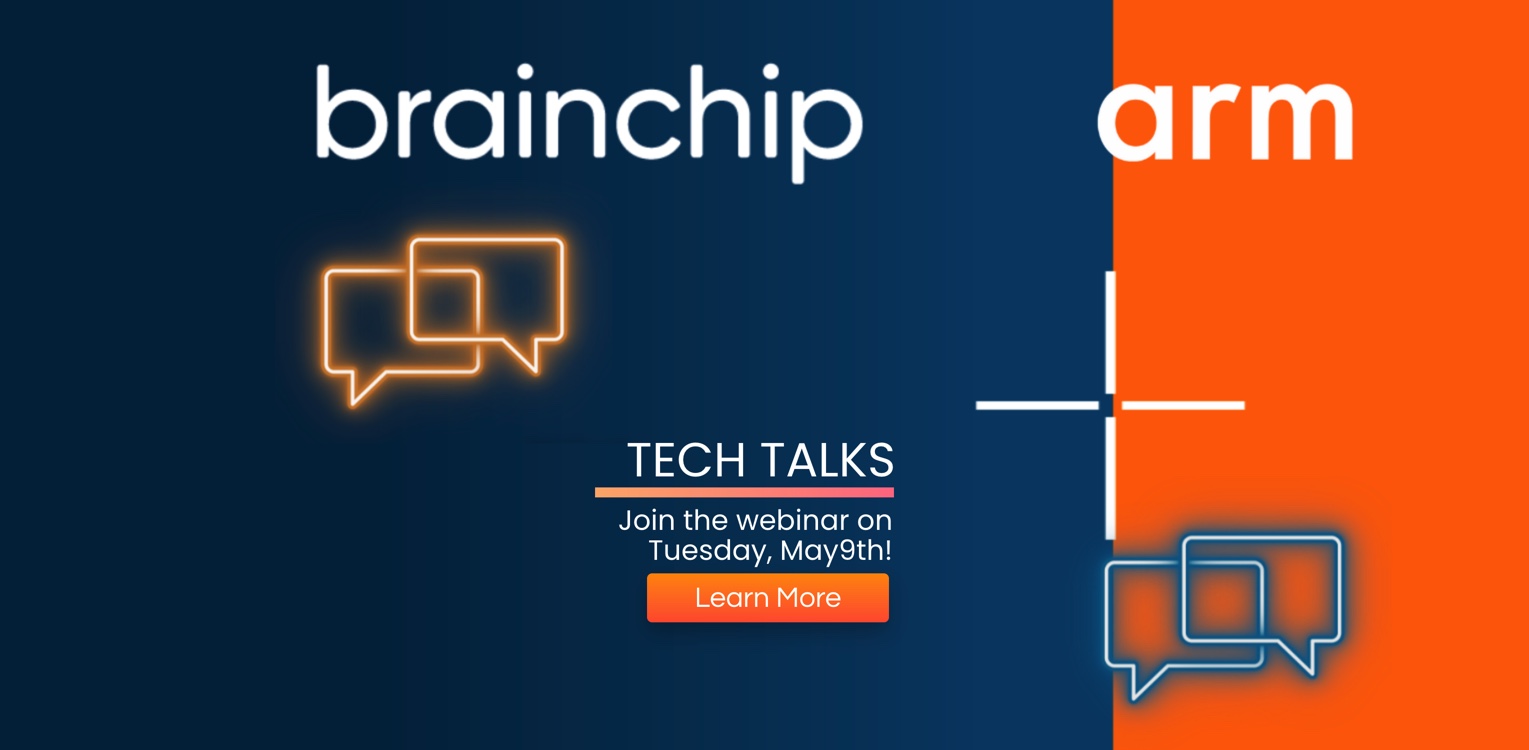 brainchip

arm

TECH TALKS

Join the webinar on Tuesday, May9th!

Learn More